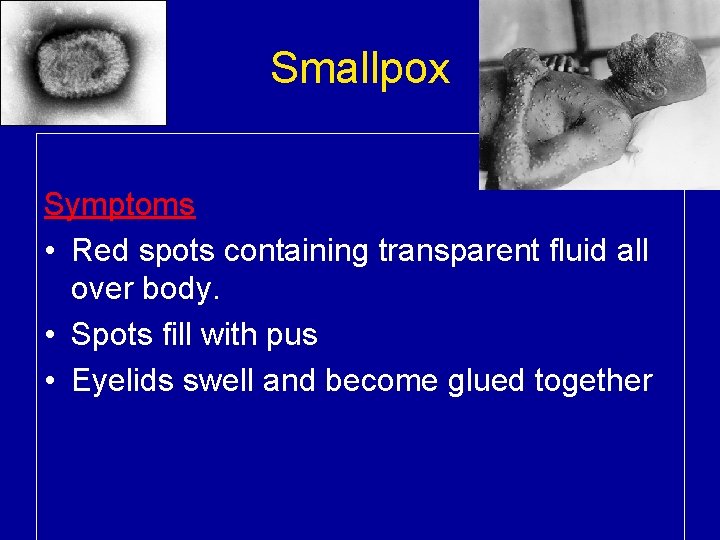 Smallpox

Symptoms

• Red spots containing transparent fluid all over body.

• Spots fill with pus

• Eyelids swell and become glued together